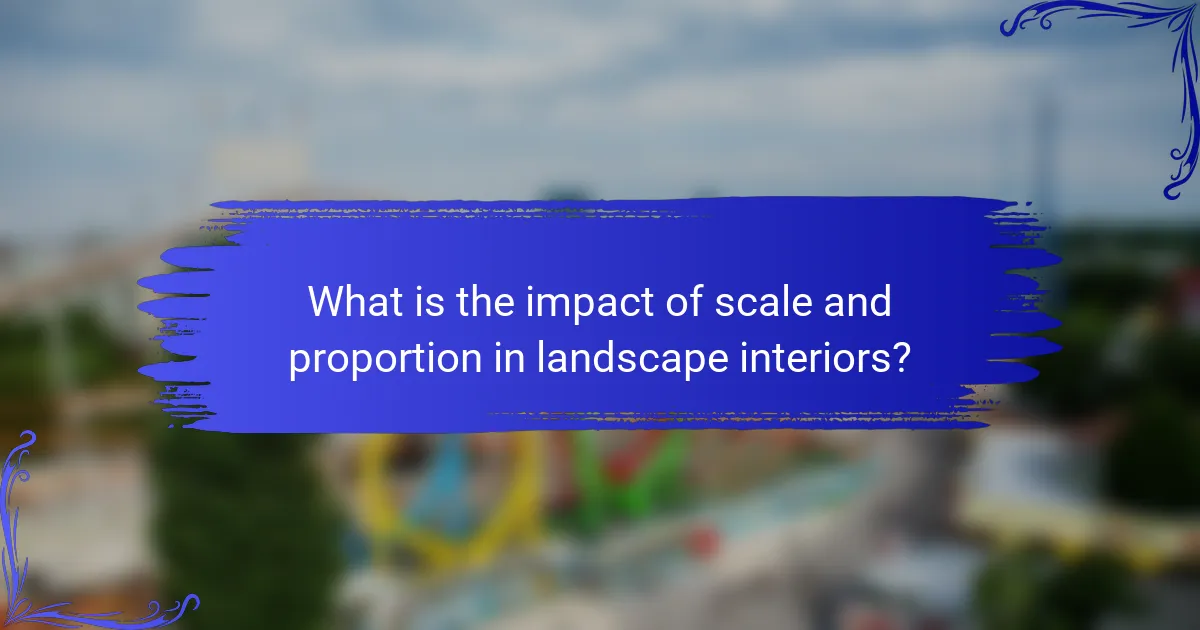 What is the impact of scale and proportion in landscape interiors?